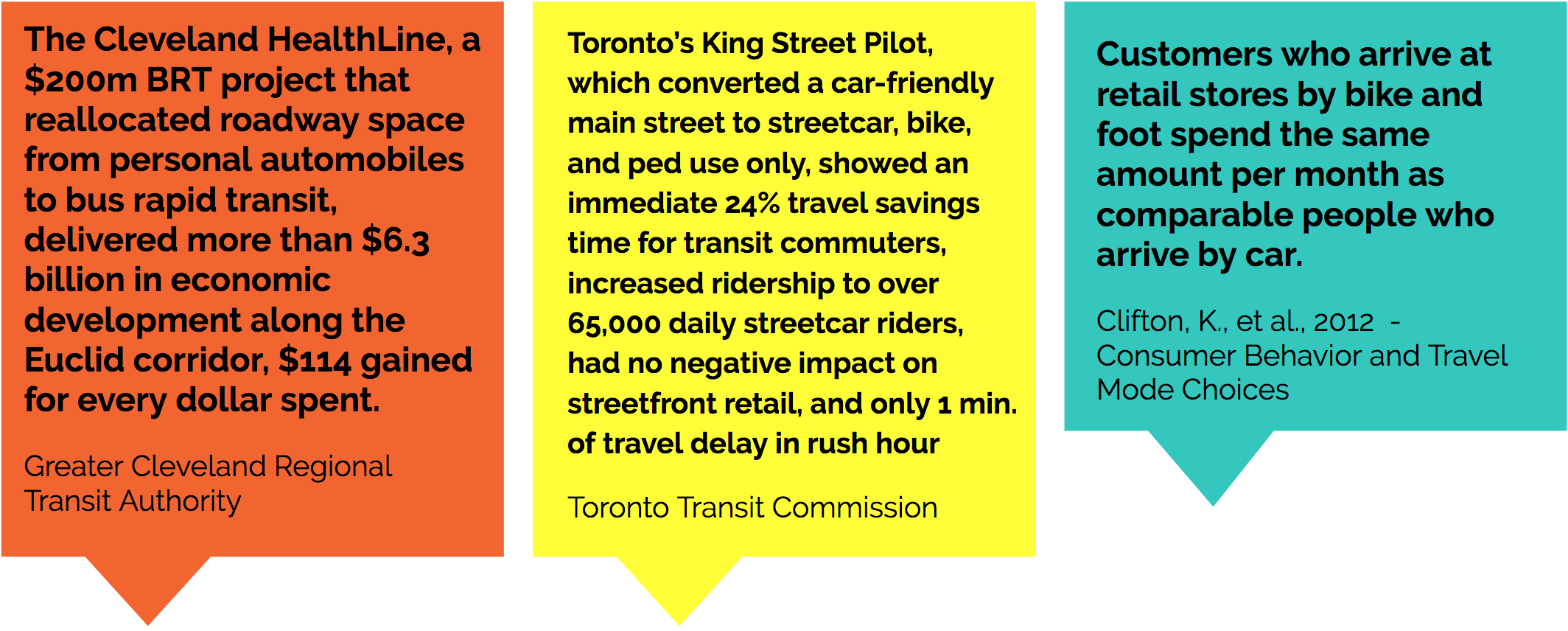 The Cleveland HealthLine, a \$200m BRT project that reallocated roadway space from personal automobiles to bus rapid transit, delivered more than \$6.3 billion in economic development along the Euclid corridor, \$114 gained for every dollar spent.

Greater Cleveland Regional Transit Authority

Toronto's King Street Pilot, which converted a car-friendly main street to streetcar, bike, and ped use only, showed an immediate 24% travel savings time for transit commuters, increased ridership to over 65,000 daily streetcar riders, had no negative impact on streetfront retail, and only 1 min. of travel delay in rush hour

Toronto Transit Commission

Customers who arrive at retail stores by bike and foot spend the same amount per month as comparable people who arrive by car.

Clifton, K., et al., 2012 - Consumer Behavior and Travel Mode Choices